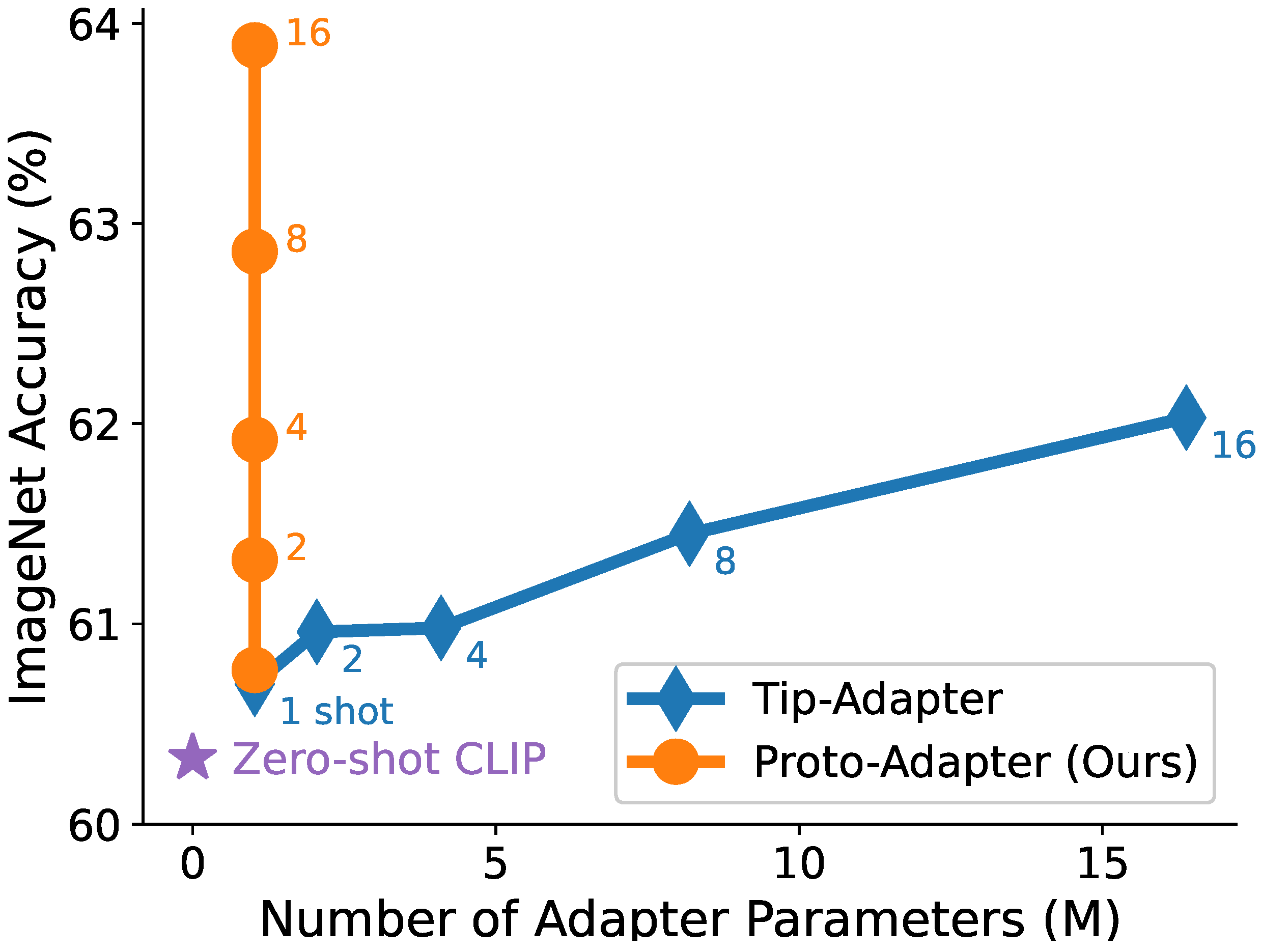 ImageNet Accuracy (%)

64
63
62
61
60

16
8
4
2

16
8
4
2
1 shot

Zero-shot CLIP

Tip-Adapter
Proto-Adapter (Ours)

0
5
10
15

Number of Adapter Parameters (M)